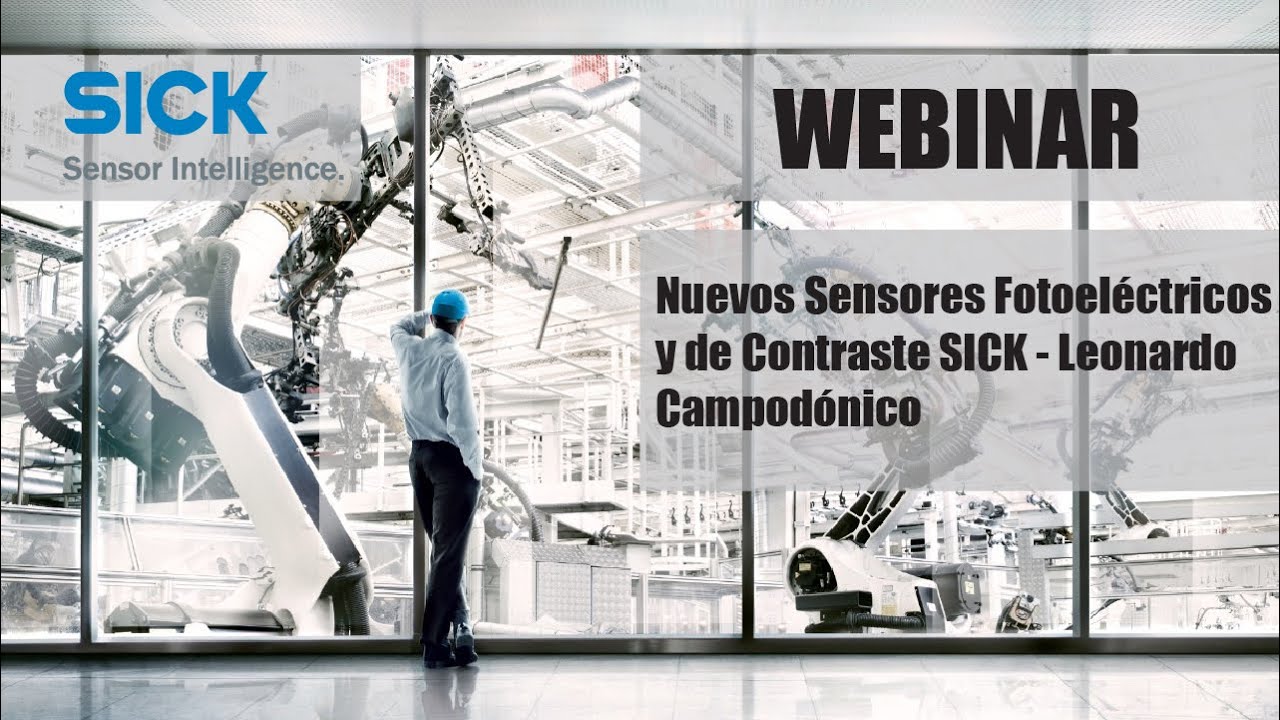 SICK
Sensor Intelligence.

WEBINAR

Nuevos Sensores Fotoeléctricos y de Contraste SICK - Leonardo Campodónico